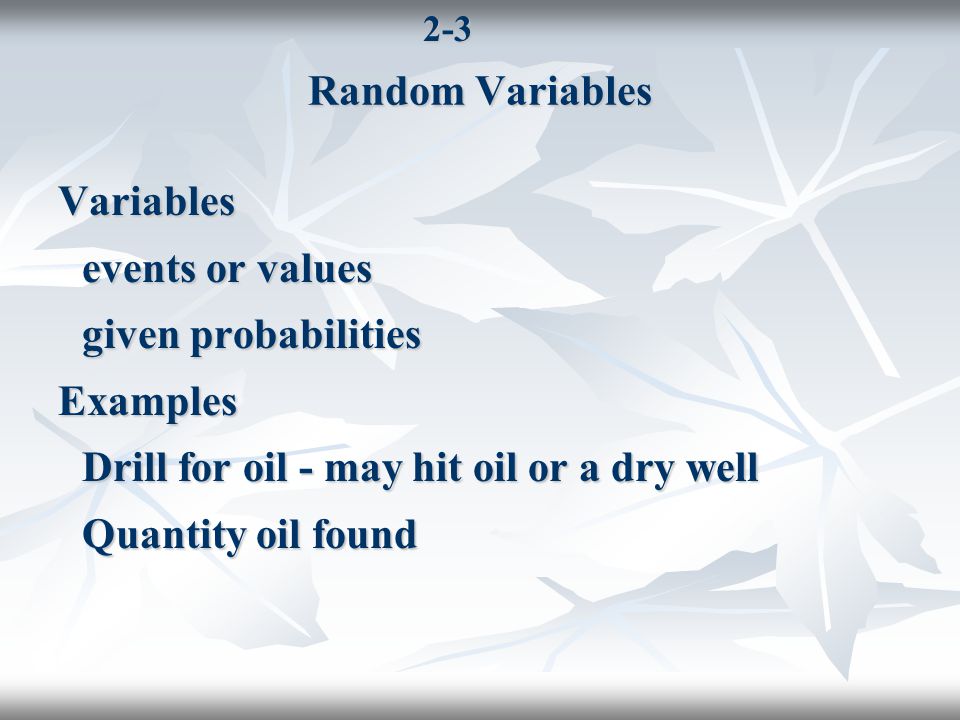 2-3

Random Variables

Variables

events or values

given probabilities

Examples

Drill for oil - may hit oil or a dry well

Quantity oil found